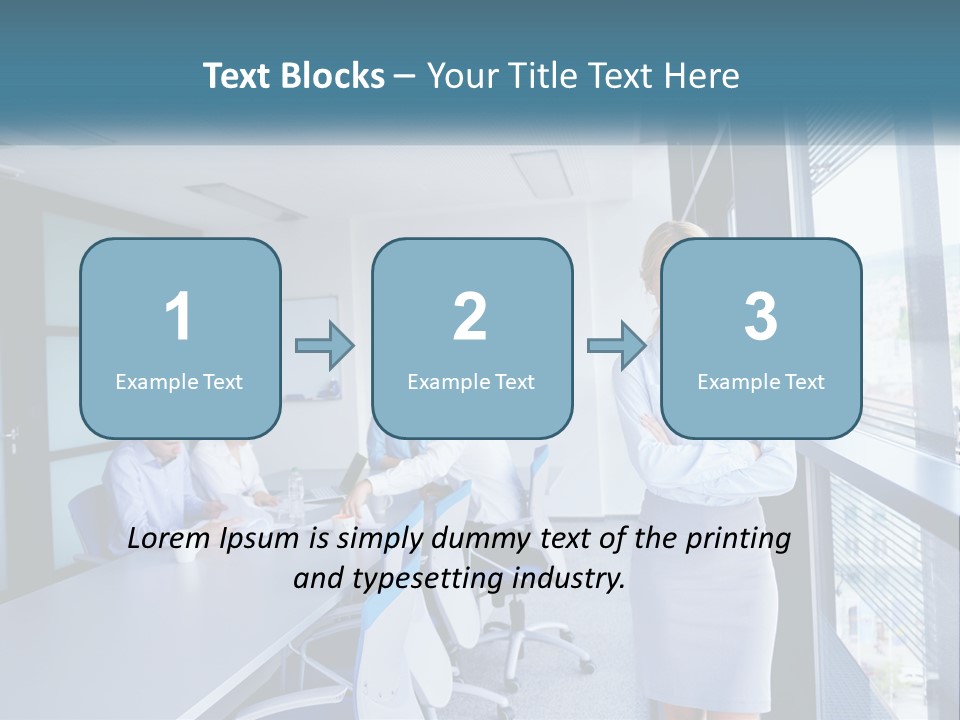 Text Blocks – Your Title Text Here

1
Example Text

2
Example Text

3
Example Text

Lorem Ipsum is simply dummy text of the printing and typesetting industry.